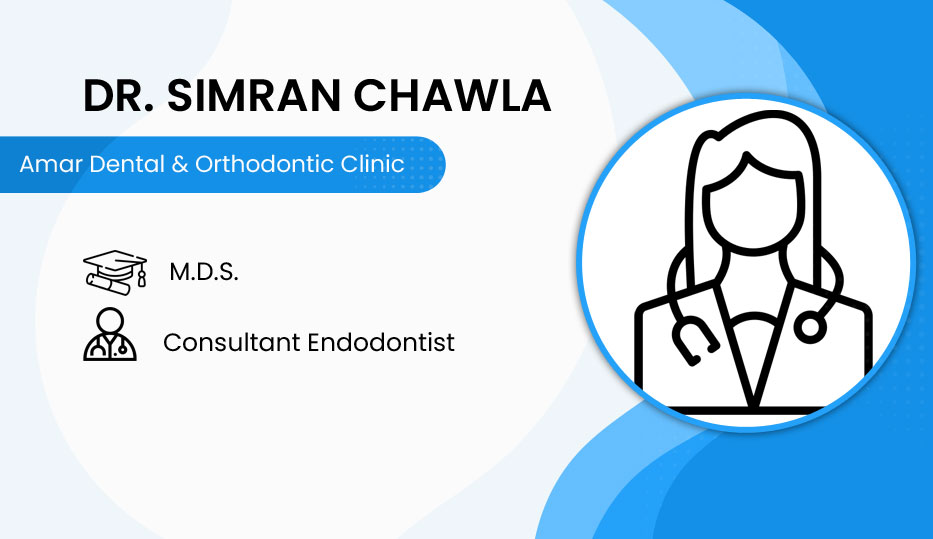 DR. SIMRAN CHAWLA

Amar Dental & Orthodontic Clinic

M.D.S.

Consultant Endodontist